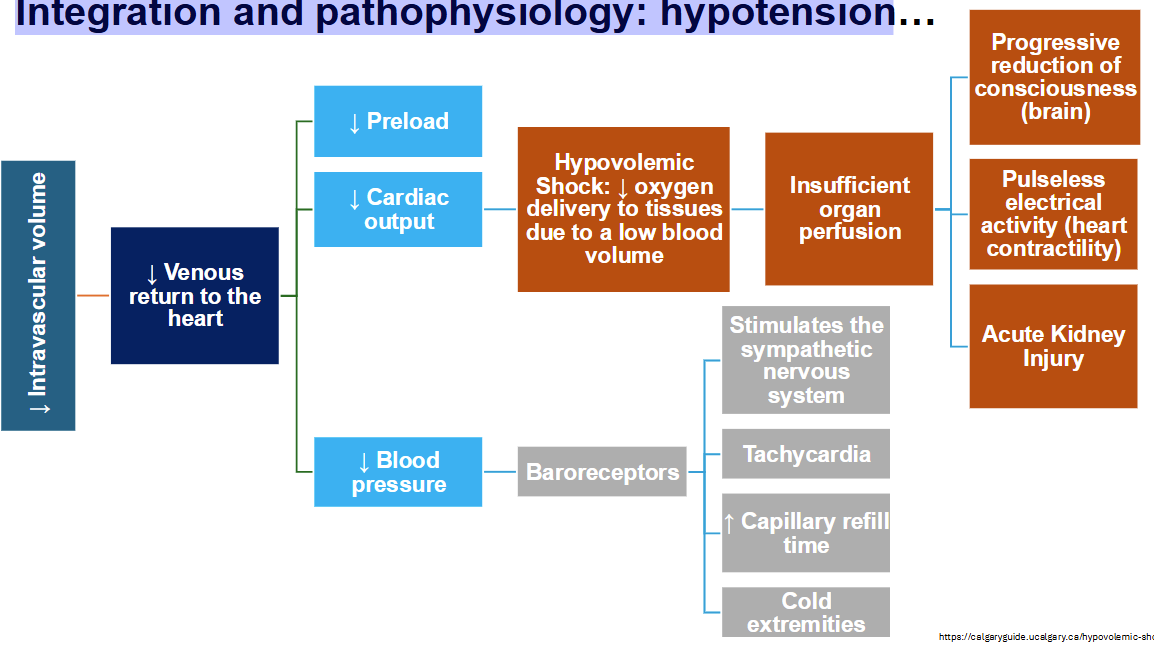 Integration and pathophysiology: hypotension…

↓ Intravascular volume

↓ Venous return to the heart

↓ Preload

↓ Cardiac output

↓ Blood pressure

Hypovolemic Shock: ↓ oxygen delivery to tissues due to a low blood volume

Insufficient organ perfusion

Progressive reduction of consciousness (brain)

Pulseless electrical activity (heart contractility)

Acute Kidney Injury

Baroreceptors

Stimulates the sympathetic nervous system

Tachycardia

↑ Capillary refill time

Cold extremities

https://calgaryguide.ucalgary.ca/hypovolemic-sho